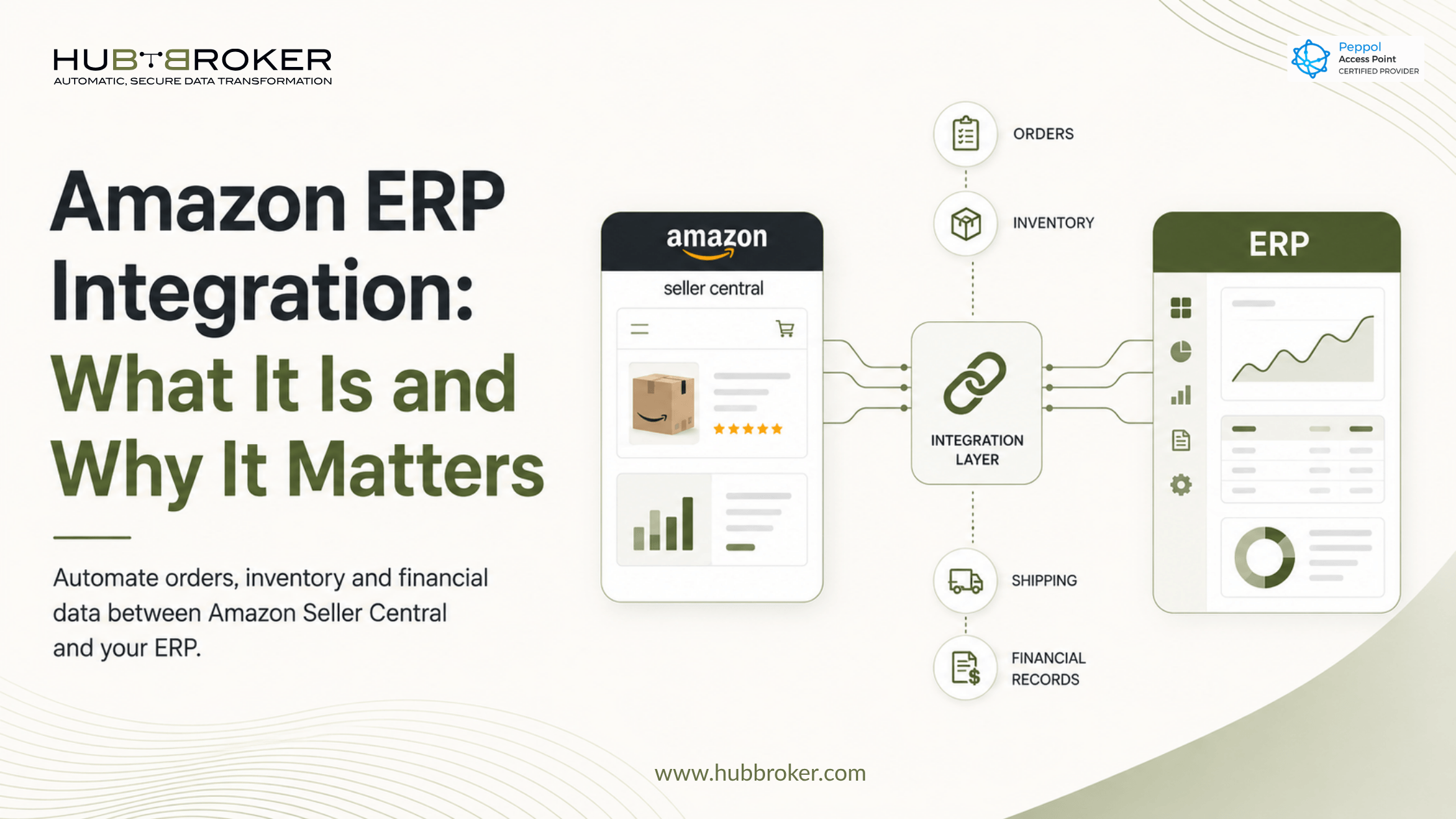 HUBBROKER
AUTOMATIC, SECURE DATA TRANSFORMATION

Peppol
Access Point
CERTIFIED PROVIDER

Amazon ERP Integration: What It Is and Why It Matters

Automate orders, inventory and financial data between Amazon Seller Central and your ERP.

amazon
seller central

ORDERS

INVENTORY

INTEGRATION LAYER

SHIPPING

FINANCIAL RECORDS

ERP

www.hubbroker.com